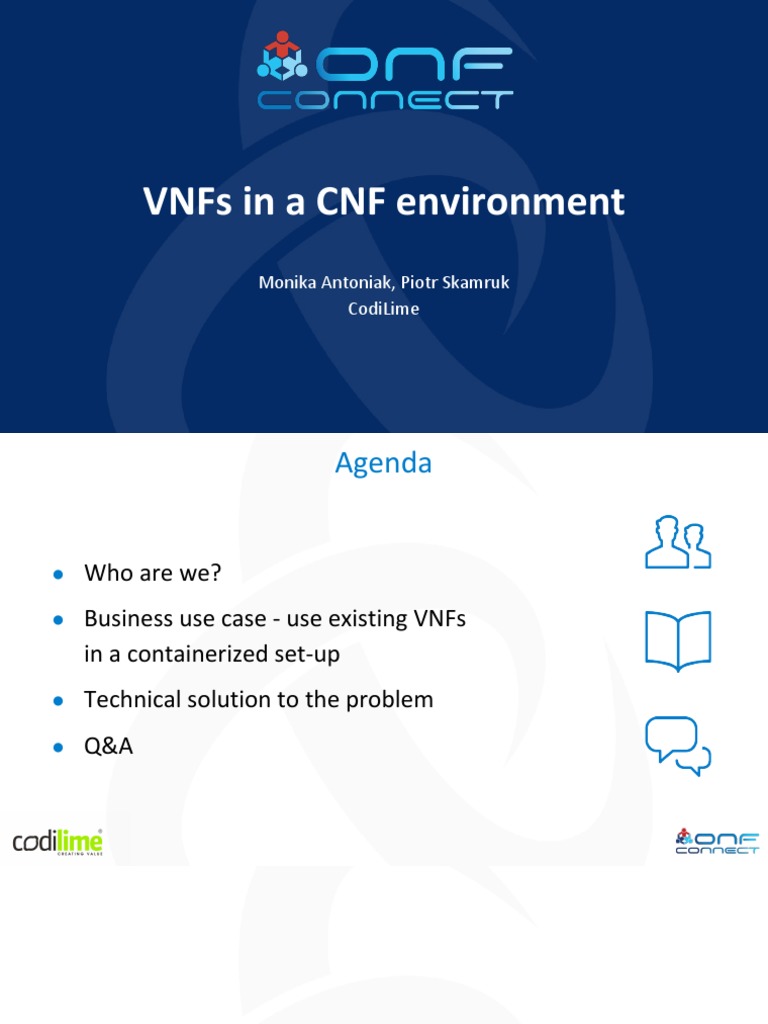 ONF CONNECT

VNFs in a CNF environment

Monika Antoniak, Piotr Skamruk
CodiLime

Agenda

- Who are we?
- Business use case - use existing VNFs in a containerized set-up
- Technical solution to the problem
- Q&A

codilime CREATING VALUE

ONF CONNECT